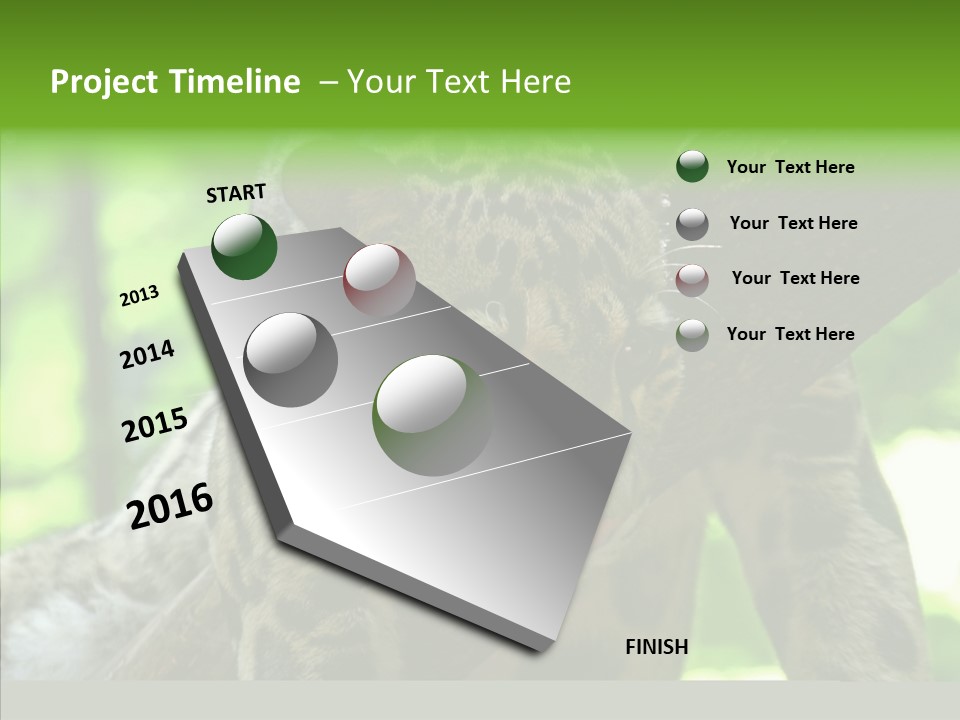 Project Timeline – Your Text Here

START

2013

2014

2015

2016

FINISH

Your Text Here

Your Text Here

Your Text Here

Your Text Here